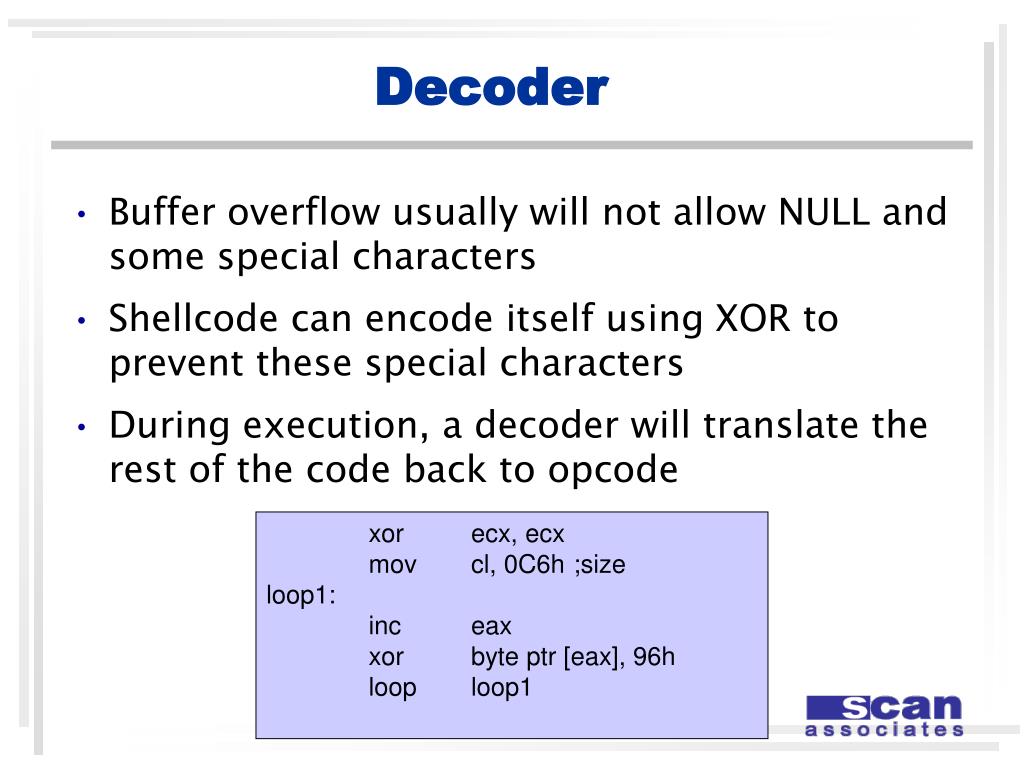 Decoder

• Buffer overflow usually will not allow NULL and some special characters

• Shellcode can encode itself using XOR to prevent these special characters

• During execution, a decoder will translate the rest of the code back to opcode

xor ecx, ecx
mov cl, 0C6h ;size
loop1:
inc eax
xor byte ptr [eax], 96h
loop loop1

scan
associates